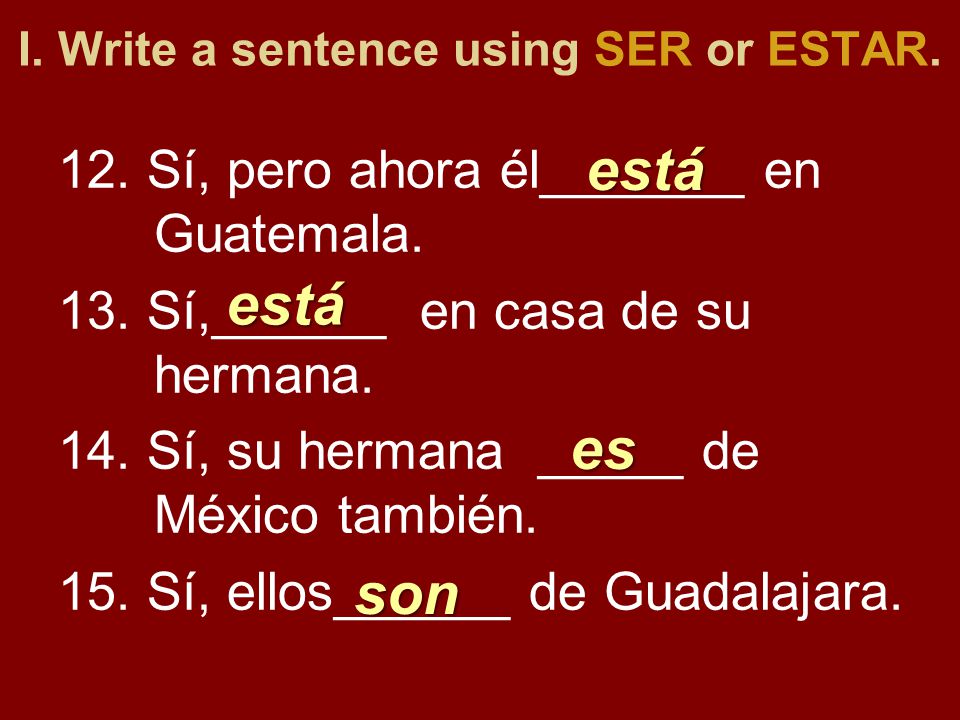 I. Write a sentence using SER or ESTAR.

12. Sí, pero ahora él está en Guatemala.

13. Sí, está en casa de su hermana.

14. Sí, su hermana es de México también.

15. Sí, ellos son de Guadalajara.